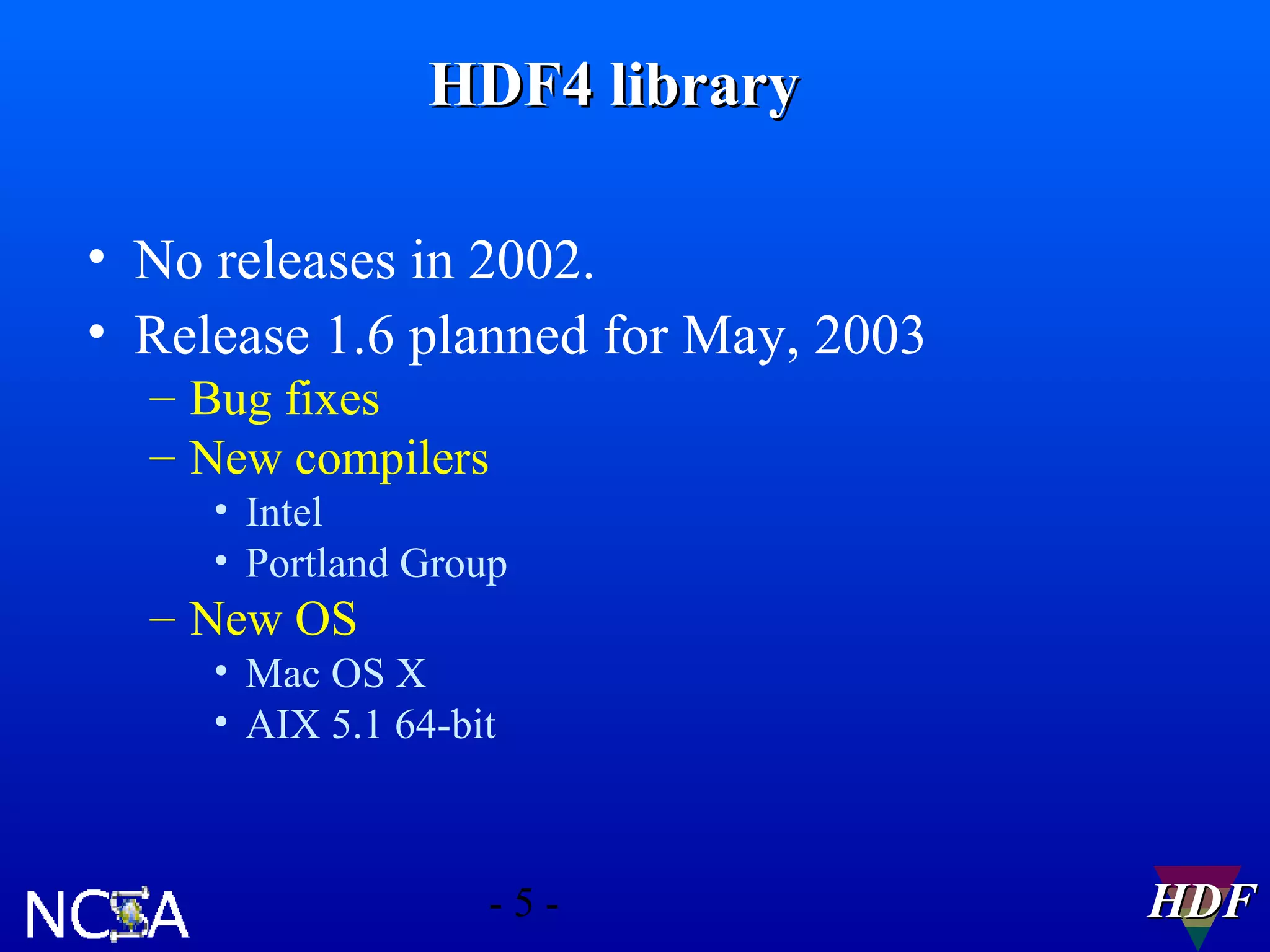 HDF4 library

• No releases in 2002.
• Release 1.6 planned for May, 2003
– Bug fixes
– New compilers
• Intel
• Portland Group
– New OS
• Mac OS X
• AIX 5.1 64-bit

NCSA

- 5 -

HDF